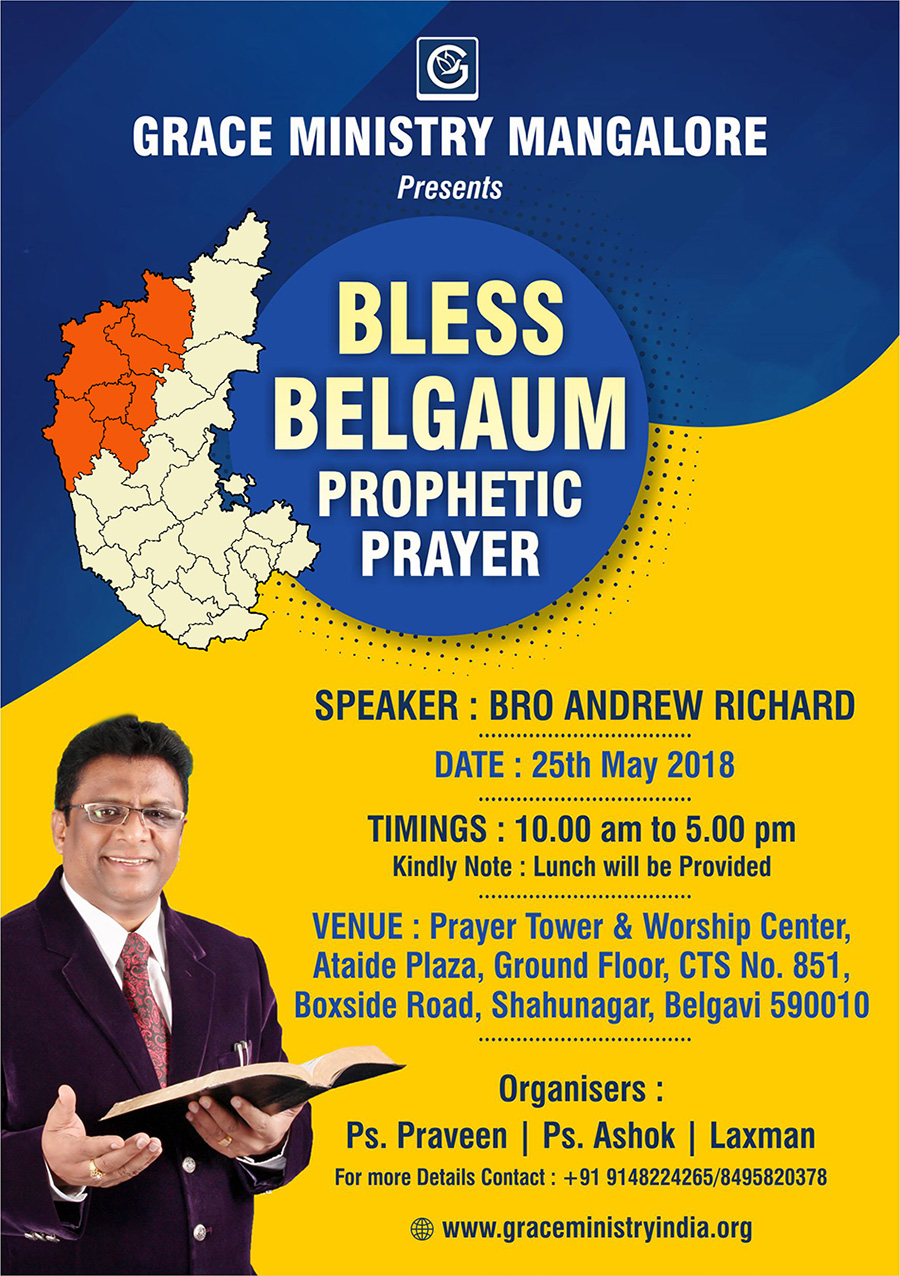 GRACE MINISTRY MANGALORE
Presents

BLESS BELGAUM
PROPHETIC PRAYER

SPEAKER : BRO ANDREW RICHARD

DATE : 25th May 2018

TIMINGS : 10.00 am to 5.00 pm
Kindly Note : Lunch will be Provided

VENUE : Prayer Tower & Worship Center, Ataide Plaza, Ground Floor, CTS No. 851, Boxside Road, Shahunagar, Belgavi 590010

Organisers :
Ps. Praveen | Ps. Ashok | Laxman
For more Details Contact : +91 9148224265/8495820378

www.graceministryindia.org